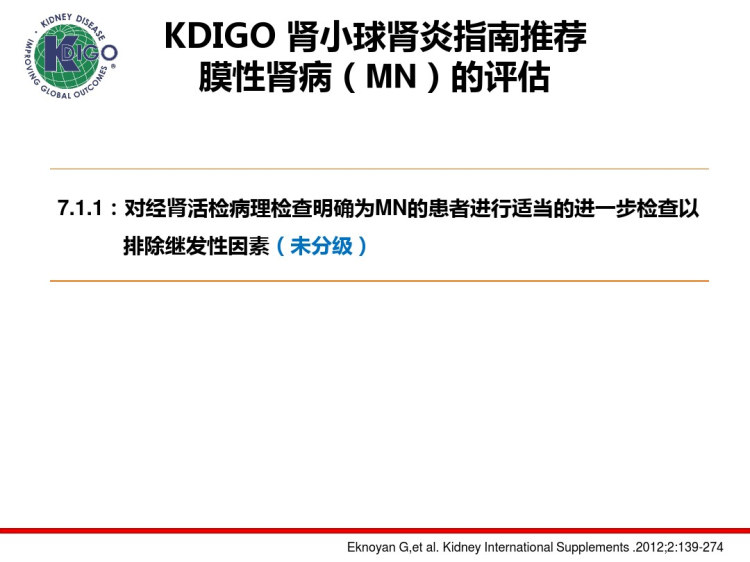 KIDNEY DISEASE
KDIGO
IMPROVING GLOBAL OUTCOMES

KDIGO 肾小球肾炎指南推荐
膜性肾病（MN）的评估

7.1.1：对经肾活检病理检查明确为MN的患者进行适当的进一步检查以排除继发性因素（未分级）

Eknoyan G,et al. Kidney International Supplements .2012;2:139-274